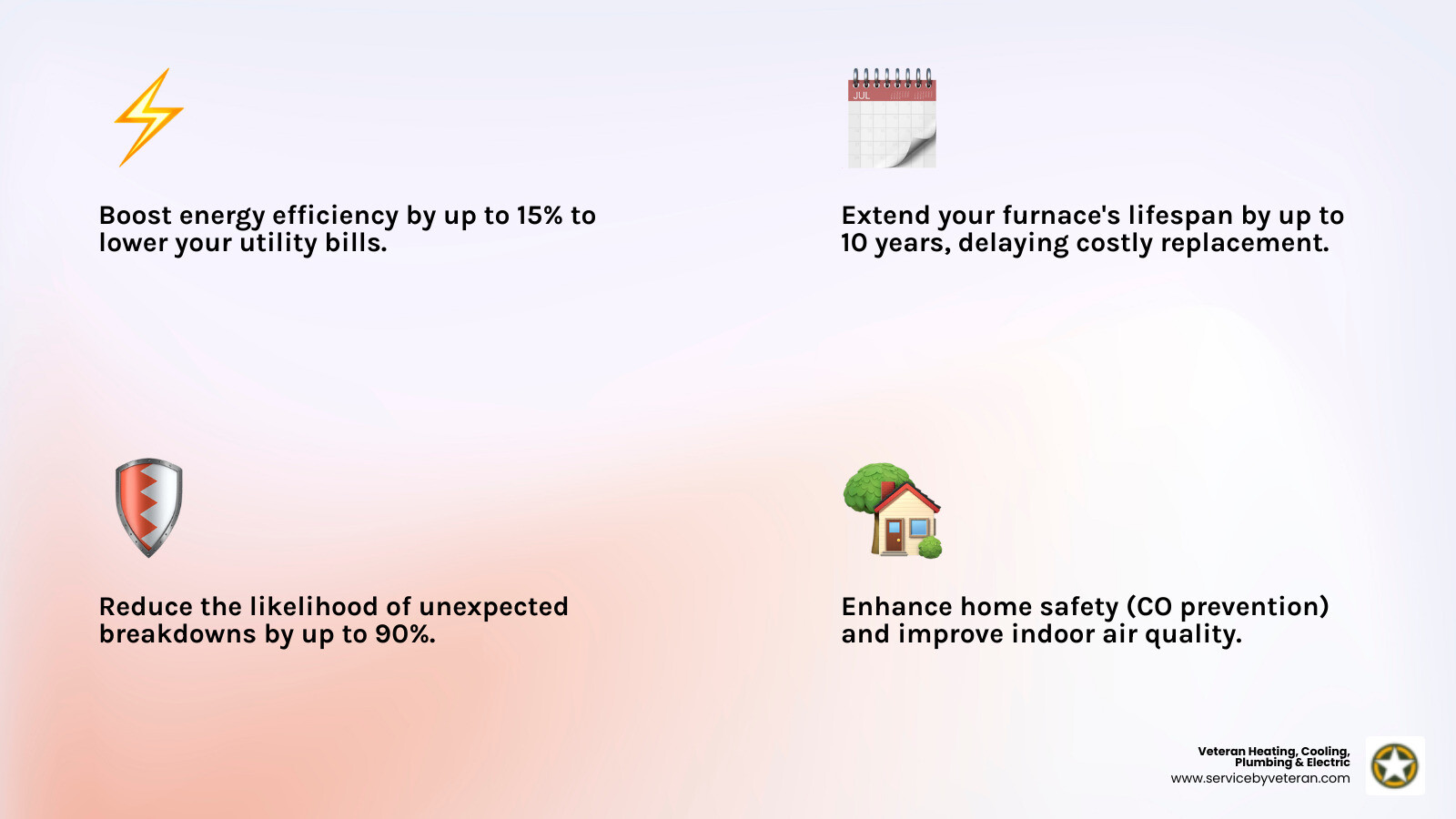 JUL

Boost energy efficiency by up to 15% to lower your utility bills.

Extend your furnace's lifespan by up to 10 years, delaying costly replacement.

Reduce the likelihood of unexpected breakdowns by up to 90%.

Enhance home safety (CO prevention) and improve indoor air quality.

Veteran Heating, Cooling, Plumbing & Electric
www.servicebyveteran.com